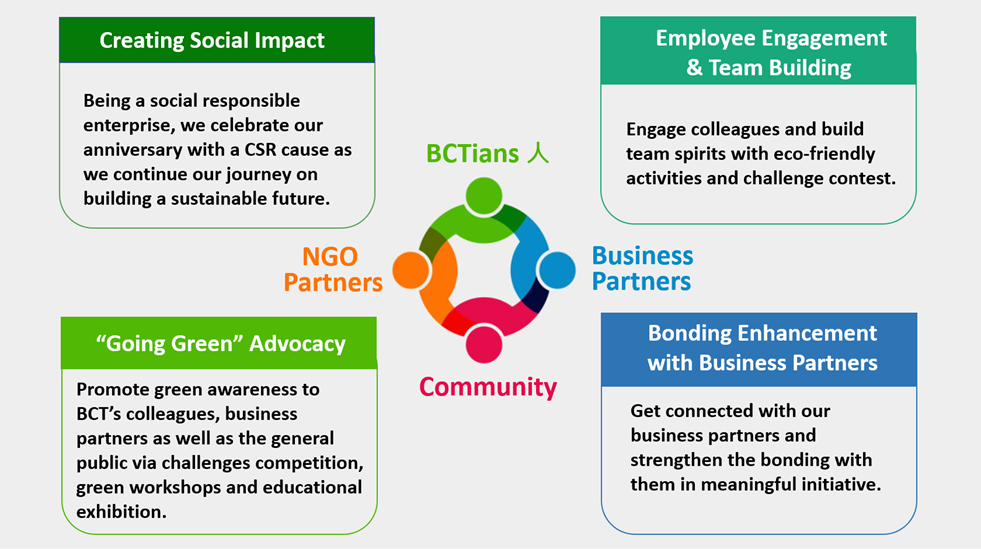 Creating Social Impact

Being a social responsible enterprise, we celebrate our anniversary with a CSR cause as we continue our journey on building a sustainable future.

Employee Engagement & Team Building

Engage colleagues and build team spirits with eco-friendly activities and challenge contest.

BCTians 人

NGO Partners

Business Partners

Community

"Going Green" Advocacy

Promote green awareness to BCT's colleagues, business partners as well as the general public via challenges competition, green workshops and educational exhibition.

Bonding Enhancement with Business Partners

Get connected with our business partners and strengthen the bonding with them in meaningful initiative.